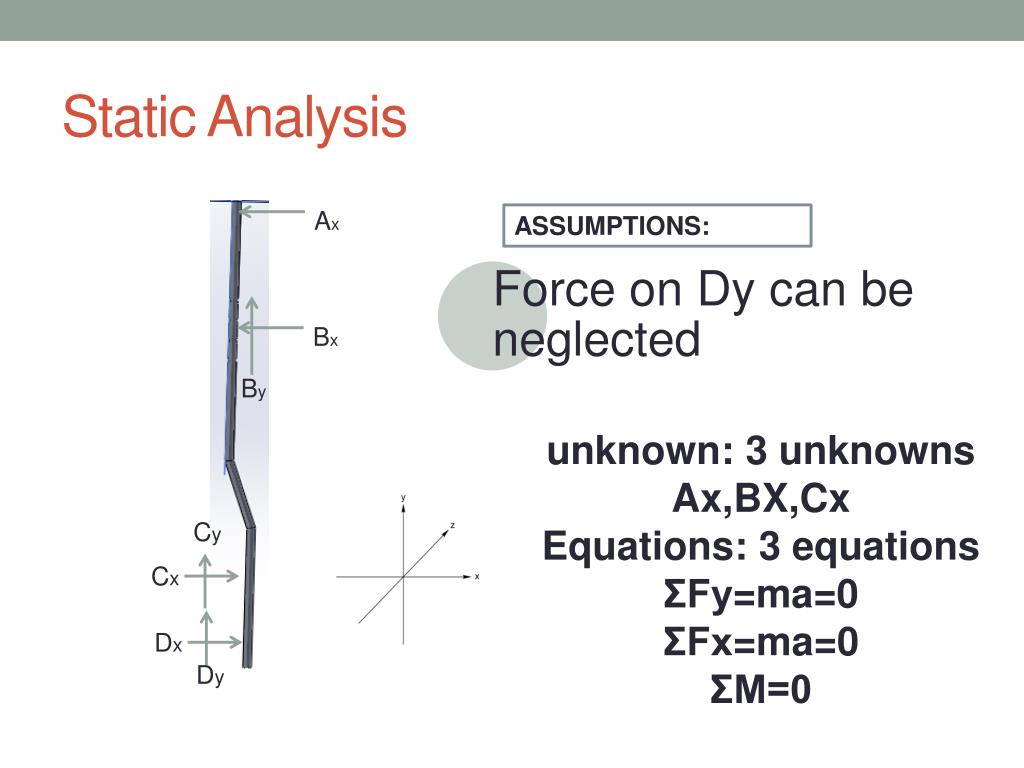 Static Analysis

$A_x$

$B_x$

$B_y$

$C_y$

$C_x$

$D_x$

$D_y$

y

z

x

ASSUMPTIONS:

Force on Dy can be neglected

unknown: 3 unknowns
Ax,BX,Cx
Equations: 3 equations
ΣFy=ma=0
ΣFx=ma=0
ΣM=0